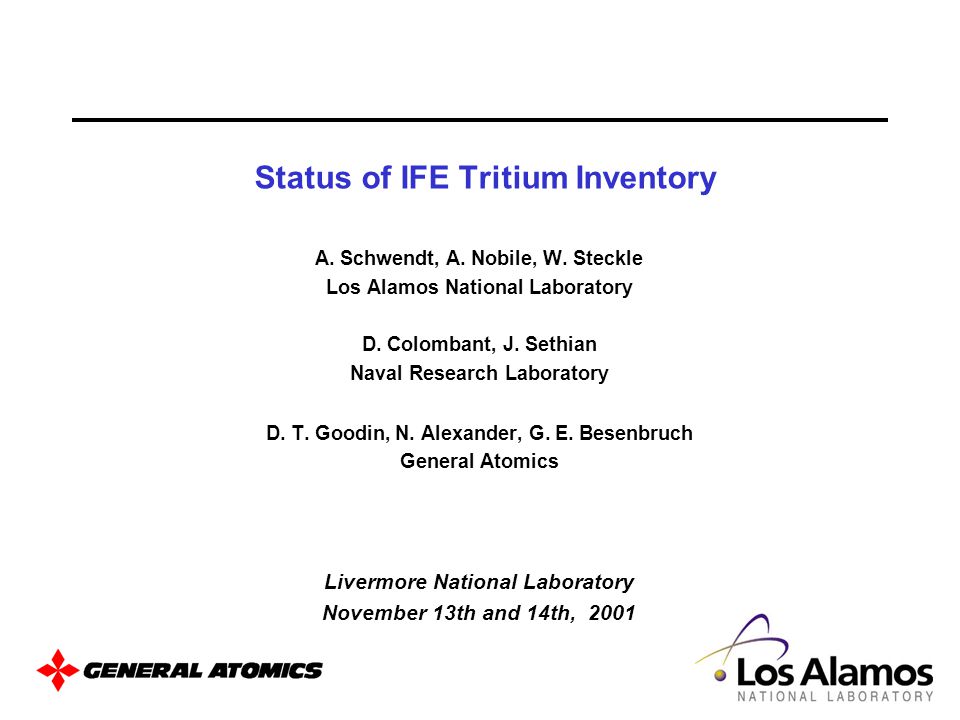 Status of IFE Tritium Inventory

A. Schwendt, A. Nobile, W. Steckle
Los Alamos National Laboratory

D. Colombant, J. Sethian
Naval Research Laboratory

D. T. Goodin, N. Alexander, G. E. Besenbruch
General Atomics

Livermore National Laboratory
November 13th and 14th, 2001

GENERAL ATOMICS

Los Alamos
NATIONAL LABORATORY